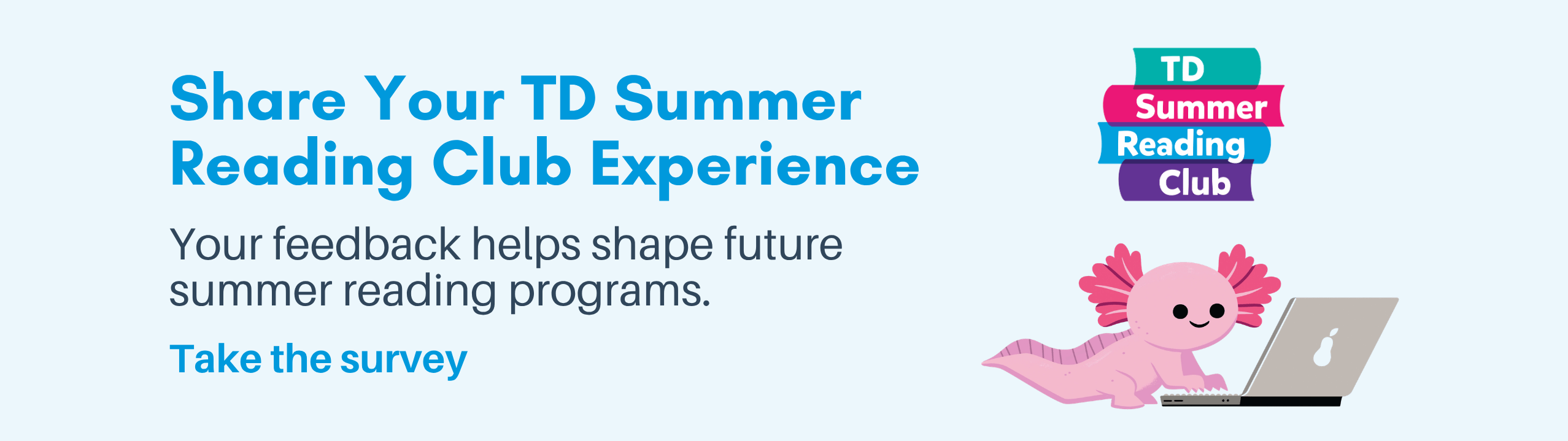 Share Your TD Summer Reading Club Experience

Your feedback helps shape future summer reading programs.

Take the survey

TD
Summer
Reading
Club